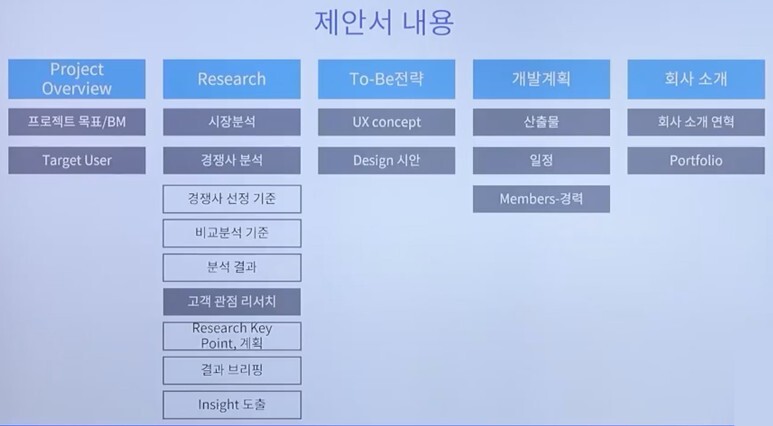 제안서 내용

Project Overview
프로젝트 목표/BM
Target User

Research
시장분석
경쟁사 분석
경쟁사 선정 기준
비교분석 기준
분석 결과
고객 관점 리서치
Research Key Point, 계획
결과 브리핑
Insight 도출

To-Be전략
UX concept
Design 시안

개발계획
산출물
일정
Members-경력

회사 소개
회사 소개 연혁
Portfolio